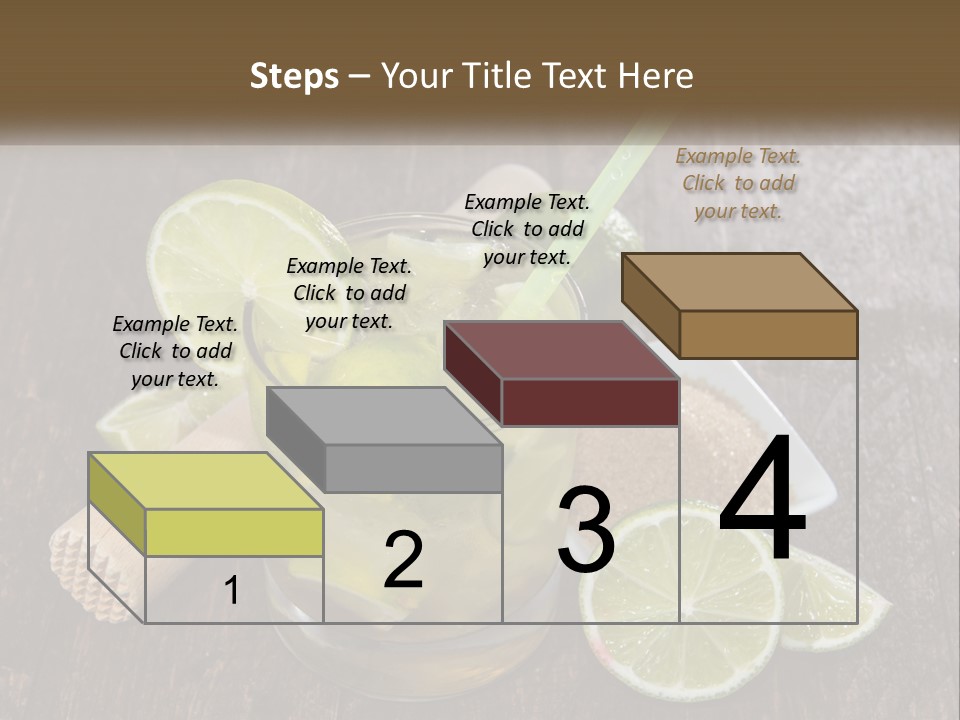 Steps – Your Title Text Here

Example Text. Click to add your text.

Example Text. Click to add your text.

Example Text. Click to add your text.

Example Text. Click to add your text.

1

2

3

4